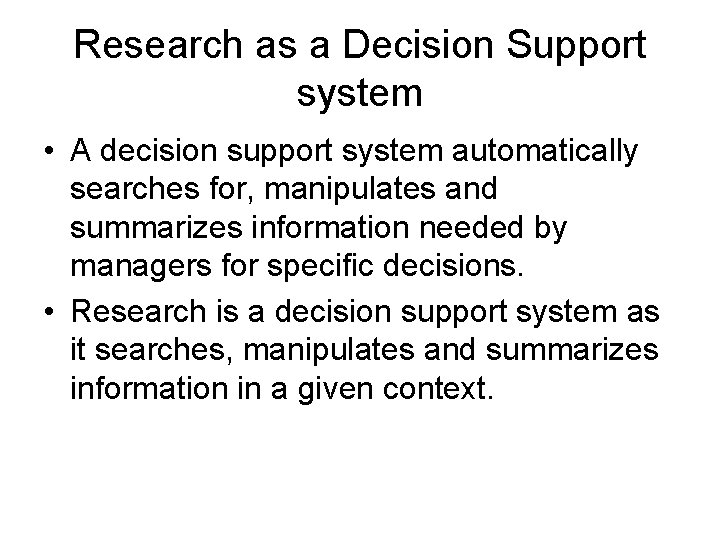 Research as a Decision Support system

• A decision support system automatically searches for, manipulates and summarizes information needed by managers for specific decisions.

• Research is a decision support system as it searches, manipulates and summarizes information in a given context.